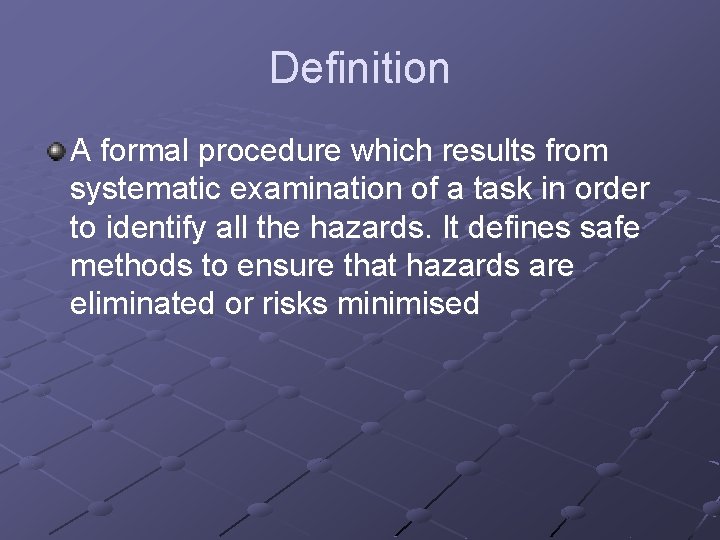 Definition

A formal procedure which results from systematic examination of a task in order to identify all the hazards. It defines safe methods to ensure that hazards are eliminated or risks minimised